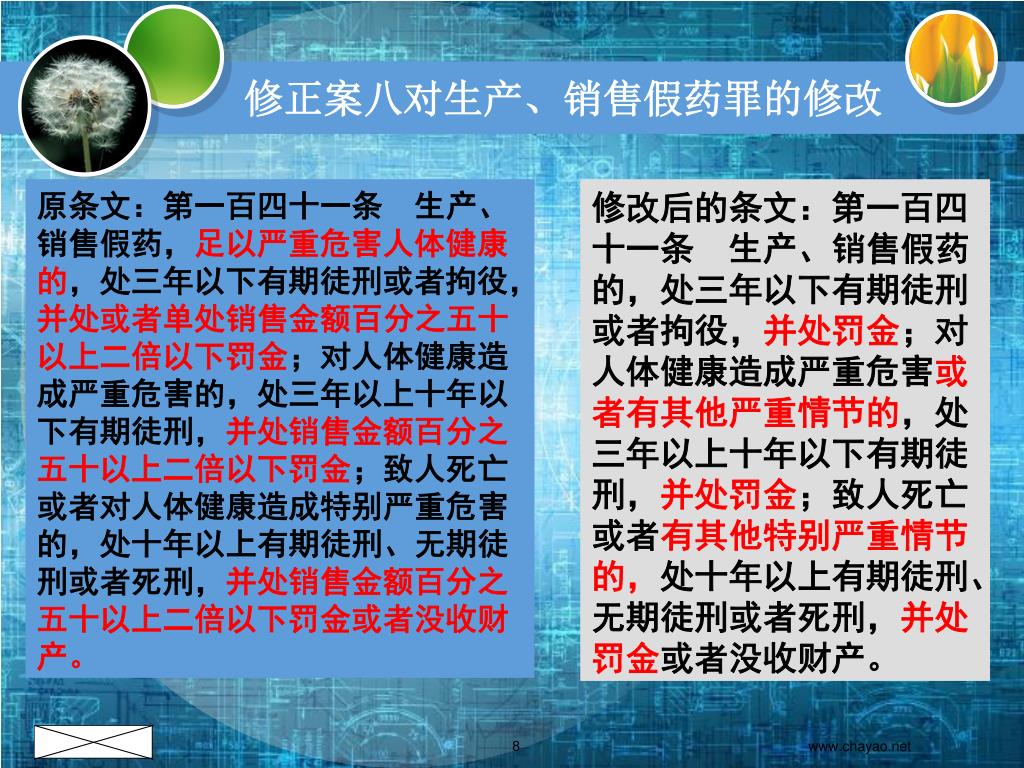 修正案八对生产、销售假药罪的修改

原条文：第一百四十一条　生产、销售假药，足以严重危害人体健康的，处三年以下有期徒刑或者拘役，并处或者单处销售金额百分之五十以上二倍以下罚金；对人体健康造成严重危害的，处三年以上十年以下有期徒刑，并处销售金额百分之五十以上二倍以下罚金；致人死亡或者对人体健康造成特别严重危害的，处十年以上有期徒刑、无期徒刑或者死刑，并处销售金额百分之五十以上二倍以下罚金或者没收财产。

修改后的条文：第一百四十一条　生产、销售假药的，处三年以下有期徒刑或者拘役，并处罚金；对人体健康造成严重危害或者有其他严重情节的，处三年以上十年以下有期徒刑，并处罚金；致人死亡或者有其他特别严重情节的，处十年以上有期徒刑、无期徒刑或者死刑，并处罚金或者没收财产。

8

www.chayao.net